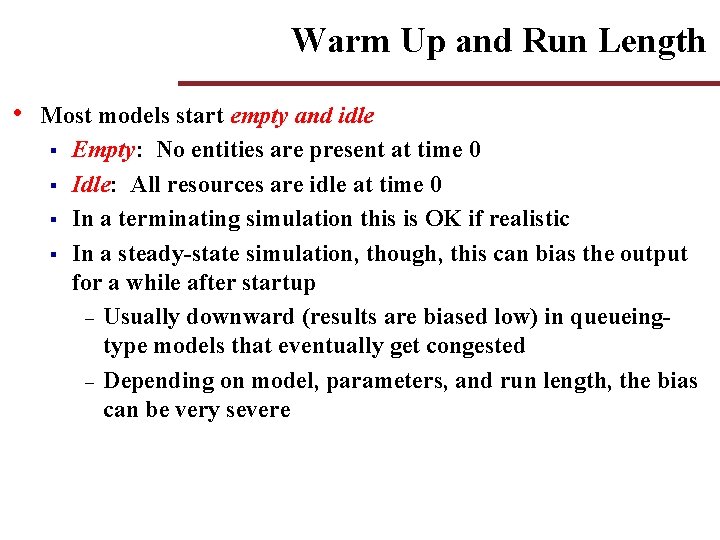 Warm Up and Run Length

• Most models start empty and idle
  ▪ Empty: No entities are present at time 0
  ▪ Idle: All resources are idle at time 0
  ▪ In a terminating simulation this is OK if realistic
  ▪ In a steady-state simulation, though, this can bias the output for a while after startup
    – Usually downward (results are biased low) in queueing-type models that eventually get congested
    – Depending on model, parameters, and run length, the bias can be very severe